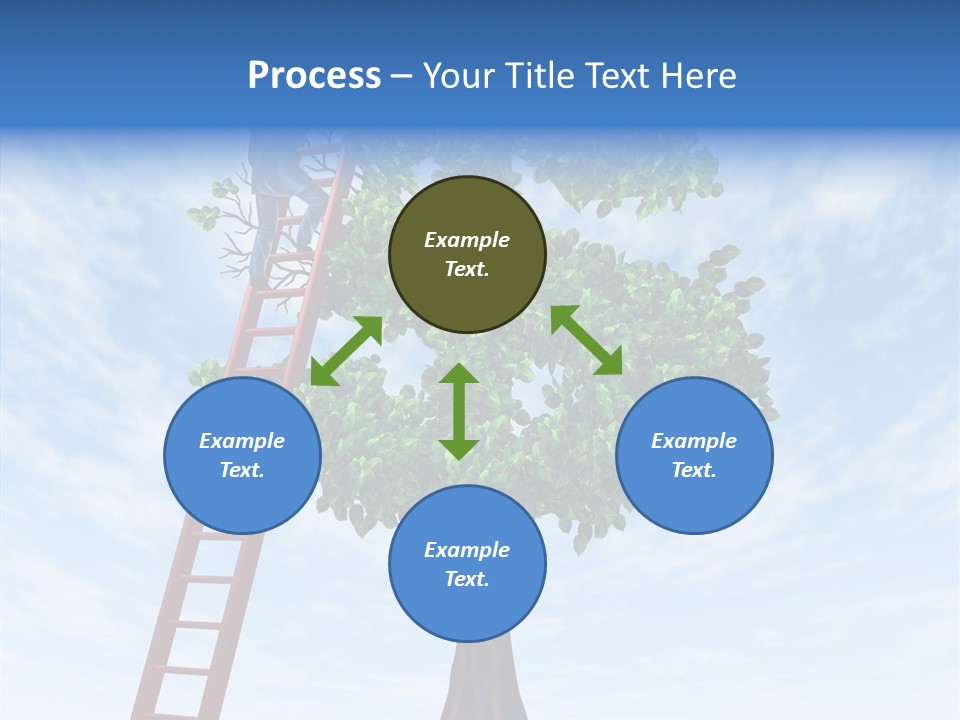 Process – Your Title Text Here

Example Text.

Example Text.

Example Text.

Example Text.